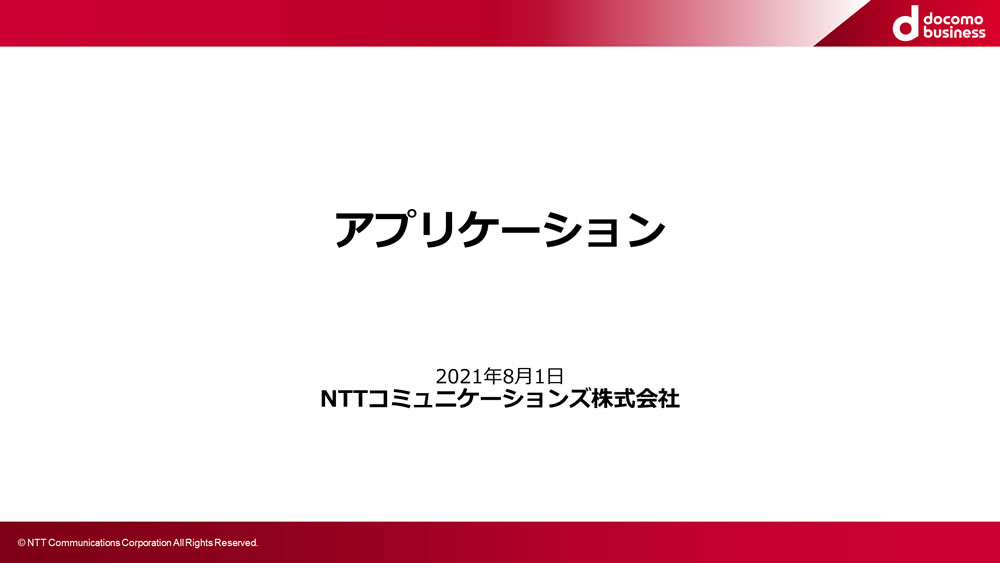 docomo business

アプリケーション

2021年8月1日
NTTコミュニケーションズ株式会社

© NTT Communications Corporation All Rights Reserved.